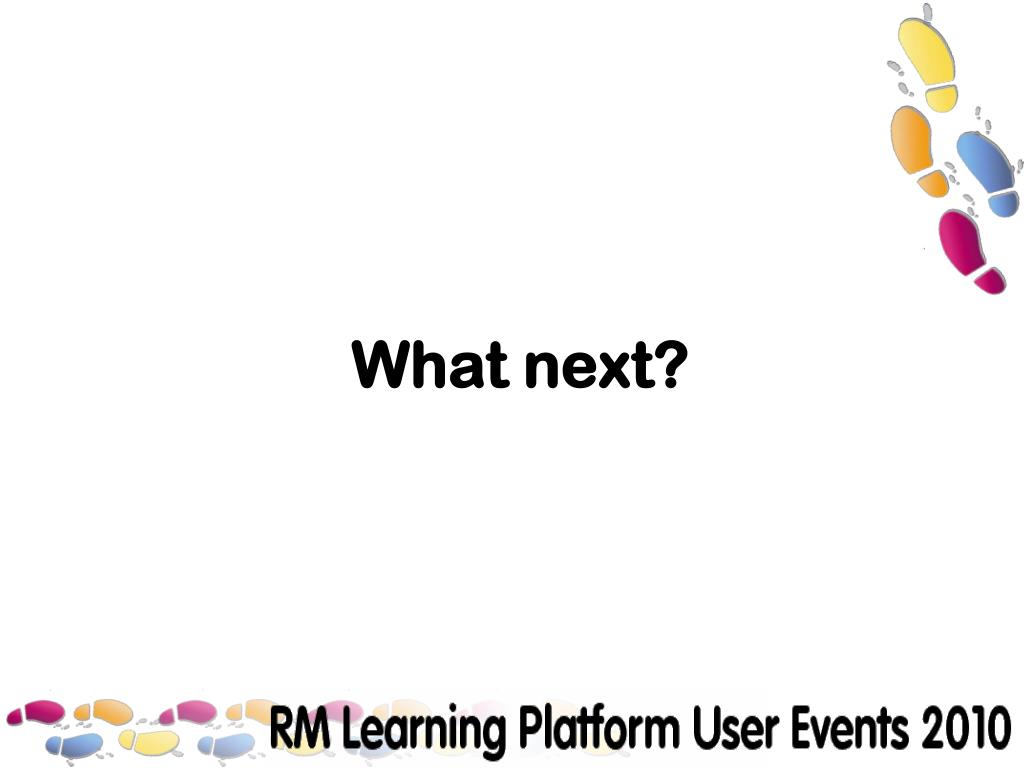 What next?

RM Learning Platform User Events 2010